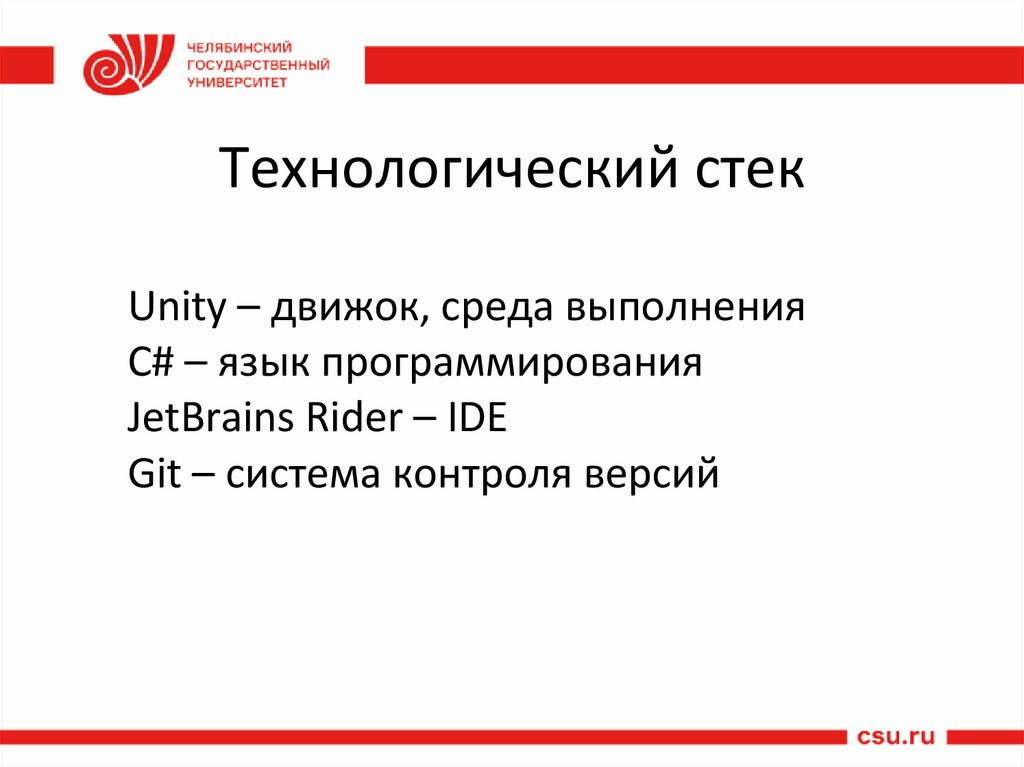 ЧЕЛЯБИНСКИЙ
ГОСУДАРСТВЕННЫЙ
УНИВЕРСИТЕТ

Технологический стек

Unity – движок, среда выполнения
C# – язык программирования
JetBrains Rider – IDE
Git – система контроля версий

csu.ru